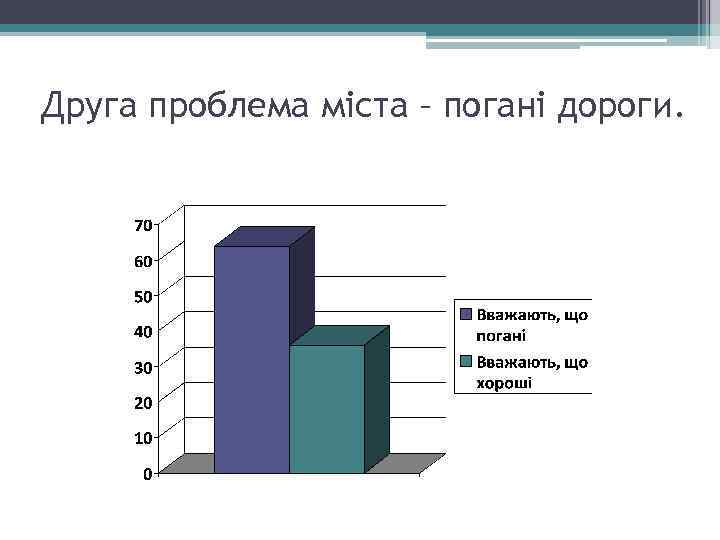 Друга проблема міста – погані дороги.

70
60
50
40
30
20
10
0

Вважають, що погані
Вважають, що хороші